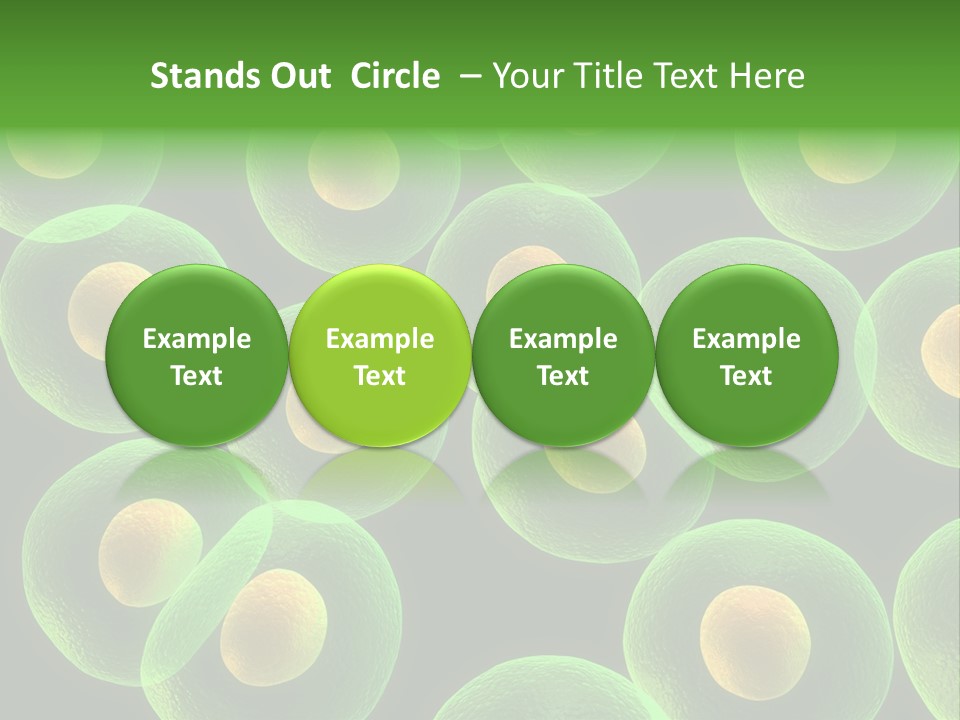 Stands Out Circle – Your Title Text Here

Example Text

Example Text

Example Text

Example Text